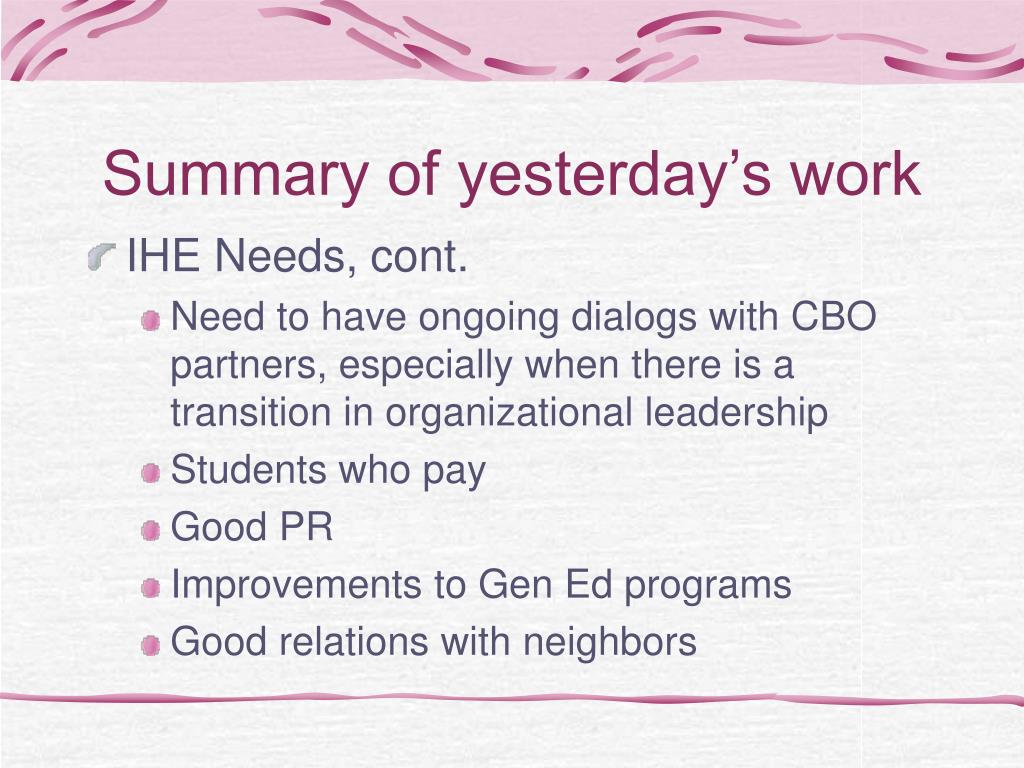 Summary of yesterday’s work

IHE Needs, cont.

Need to have ongoing dialogs with CBO partners, especially when there is a transition in organizational leadership

Students who pay

Good PR

Improvements to Gen Ed programs

Good relations with neighbors